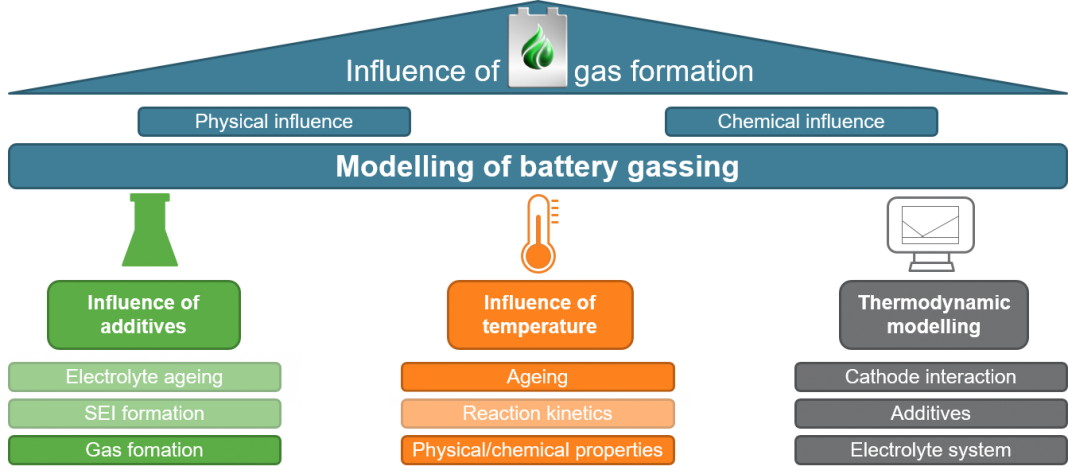 Influence of gas formation

Physical influence

Chemical influence

Modelling of battery gassing

Influence of additives

Electrolyte ageing

SEI formation

Gas fomation

Influence of temperature

Ageing

Reaction kinetics

Physical/chemical properties

Thermodynamic modelling

Cathode interaction

Additives

Electrolyte system